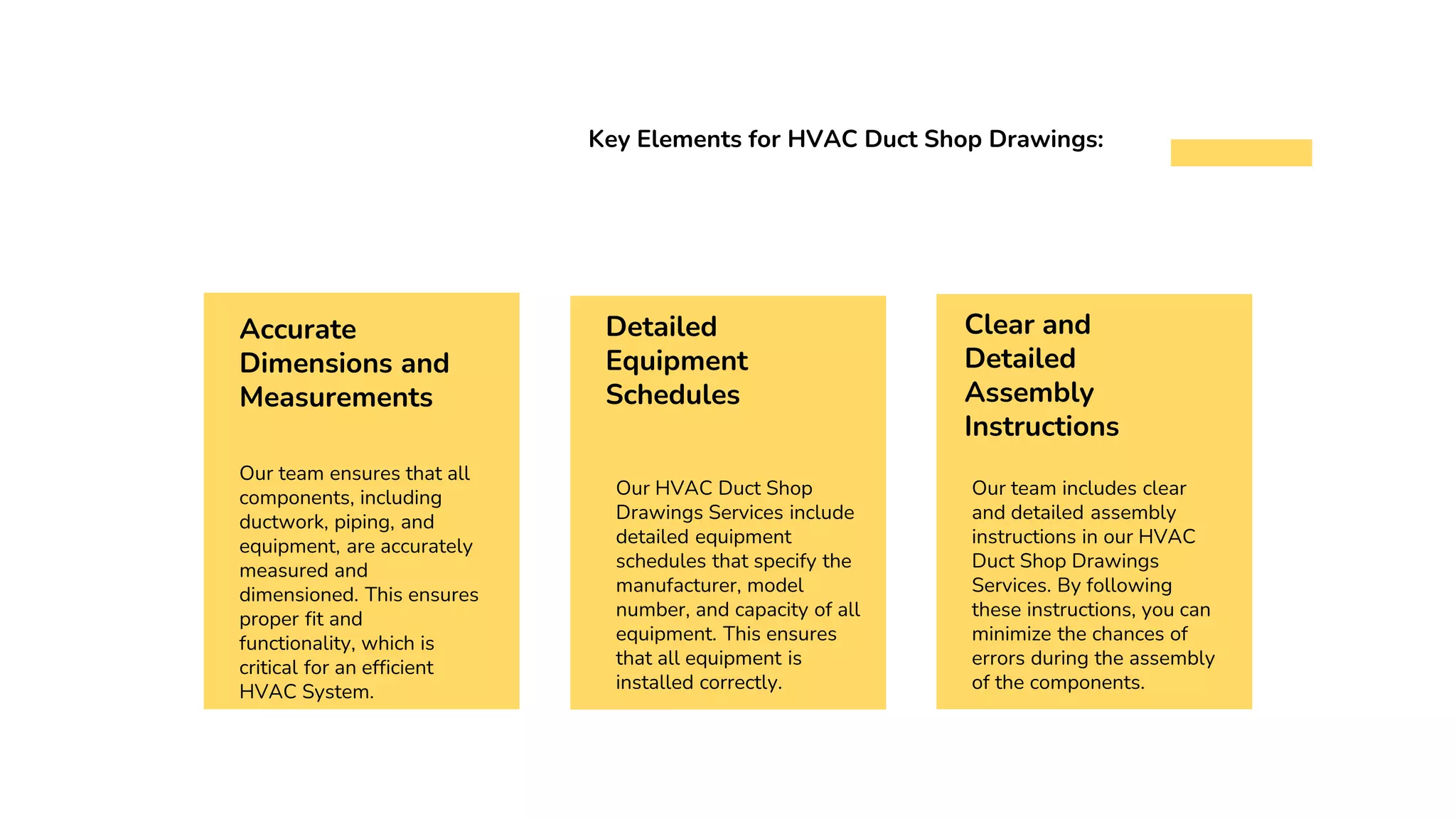 Key Elements for HVAC Duct Shop Drawings:

Accurate Dimensions and Measurements

Our team ensures that all components, including ductwork, piping, and equipment, are accurately measured and dimensioned. This ensures proper fit and functionality, which is critical for an efficient HVAC System.

Detailed Equipment Schedules

Our HVAC Duct Shop Drawings Services include detailed equipment schedules that specify the manufacturer, model number, and capacity of all equipment. This ensures that all equipment is installed correctly.

Clear and Detailed Assembly Instructions

Our team includes clear and detailed assembly instructions in our HVAC Duct Shop Drawings Services. By following these instructions, you can minimize the chances of errors during the assembly of the components.